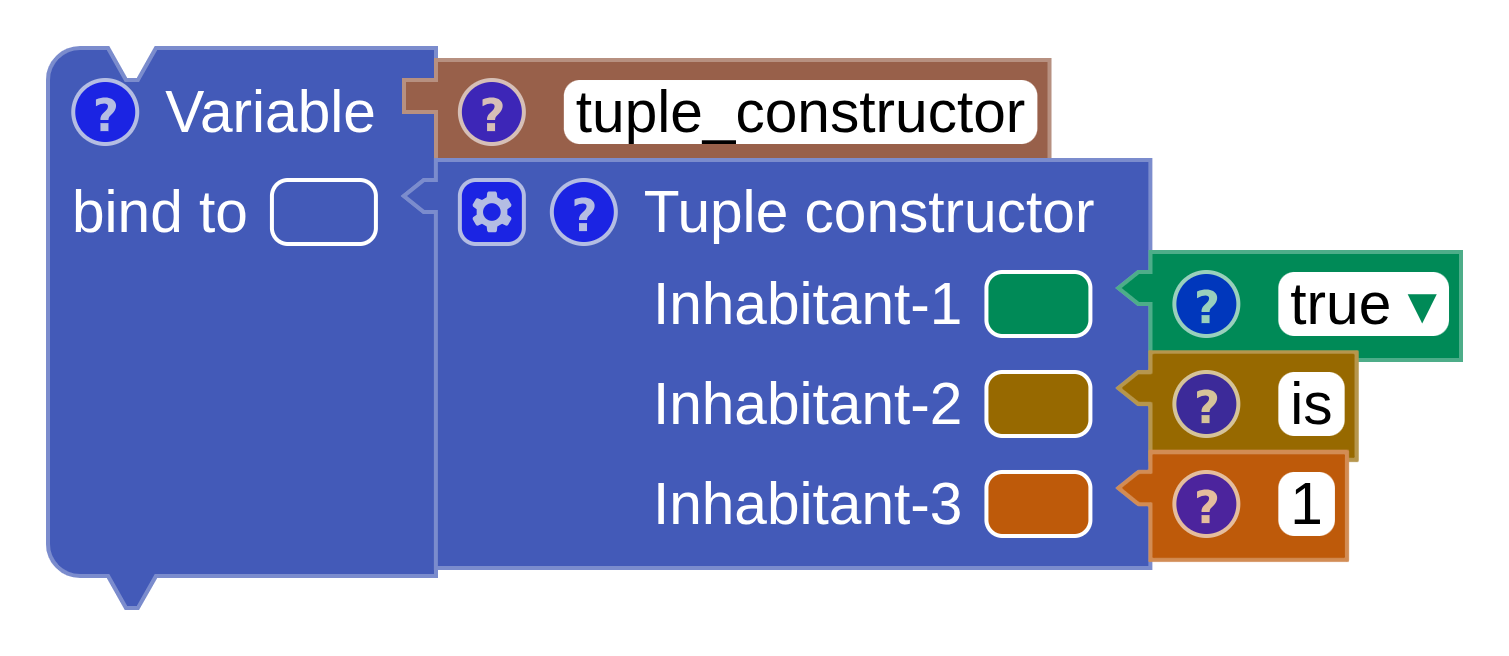 ? Variable
? tuple_constructor
bind to
? Tuple constructor
Inhabitant-1
? true ▾
Inhabitant-2
? is
Inhabitant-3
? 1